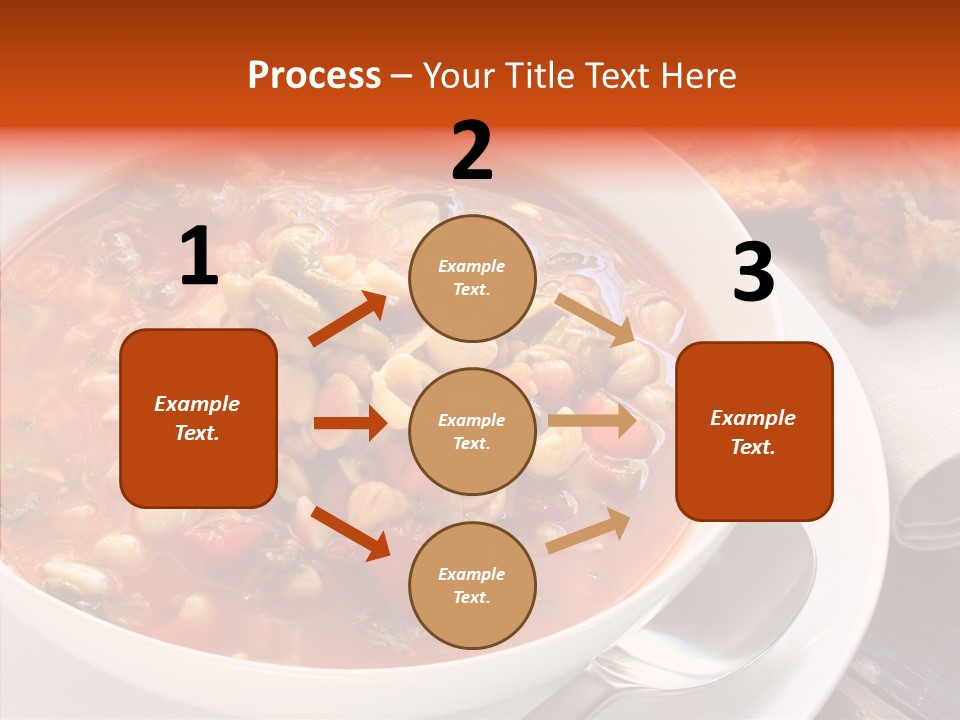 Process – Your Title Text Here

1

Example Text.

2

Example Text.

Example Text.

Example Text.

3

Example Text.